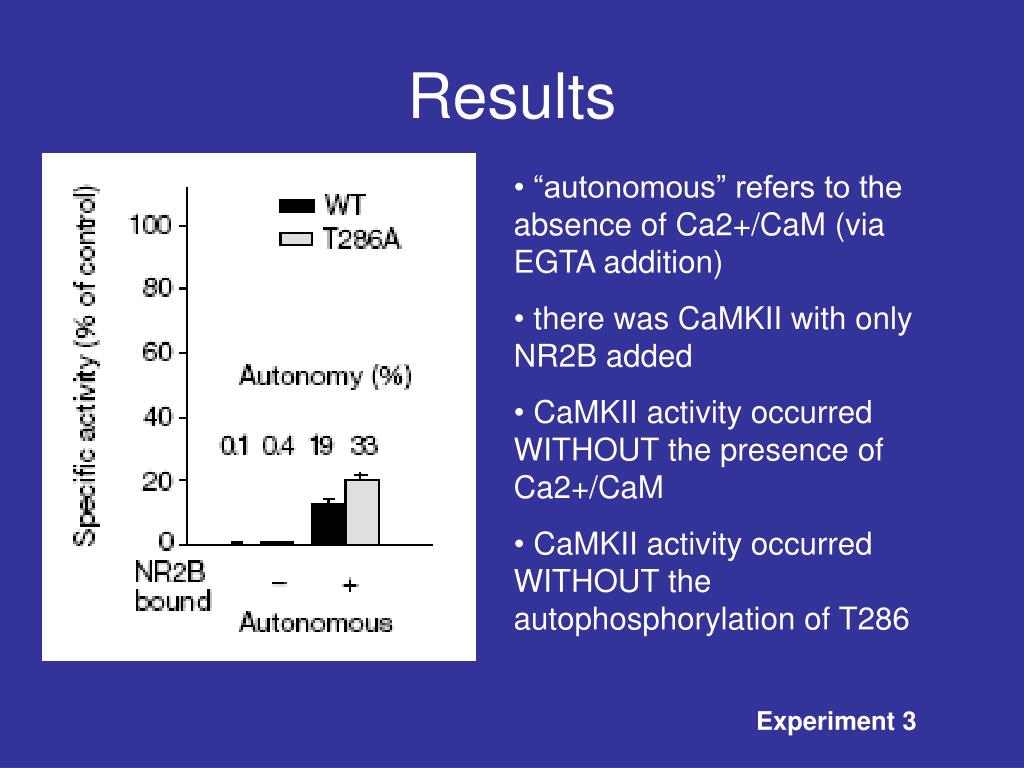 Results

Specific activity (% of control)

100
80
60
40
20
0

WT
T286A

Autonomy (%)

0.1 0.4 19 33

NR2B bound
−
+
Autonomous

• “autonomous” refers to the absence of Ca2+/CaM (via EGTA addition)

• there was CaMKII with only NR2B added

• CaMKII activity occurred WITHOUT the presence of Ca2+/CaM

• CaMKII activity occurred WITHOUT the autophosphorylation of T286

Experiment 3